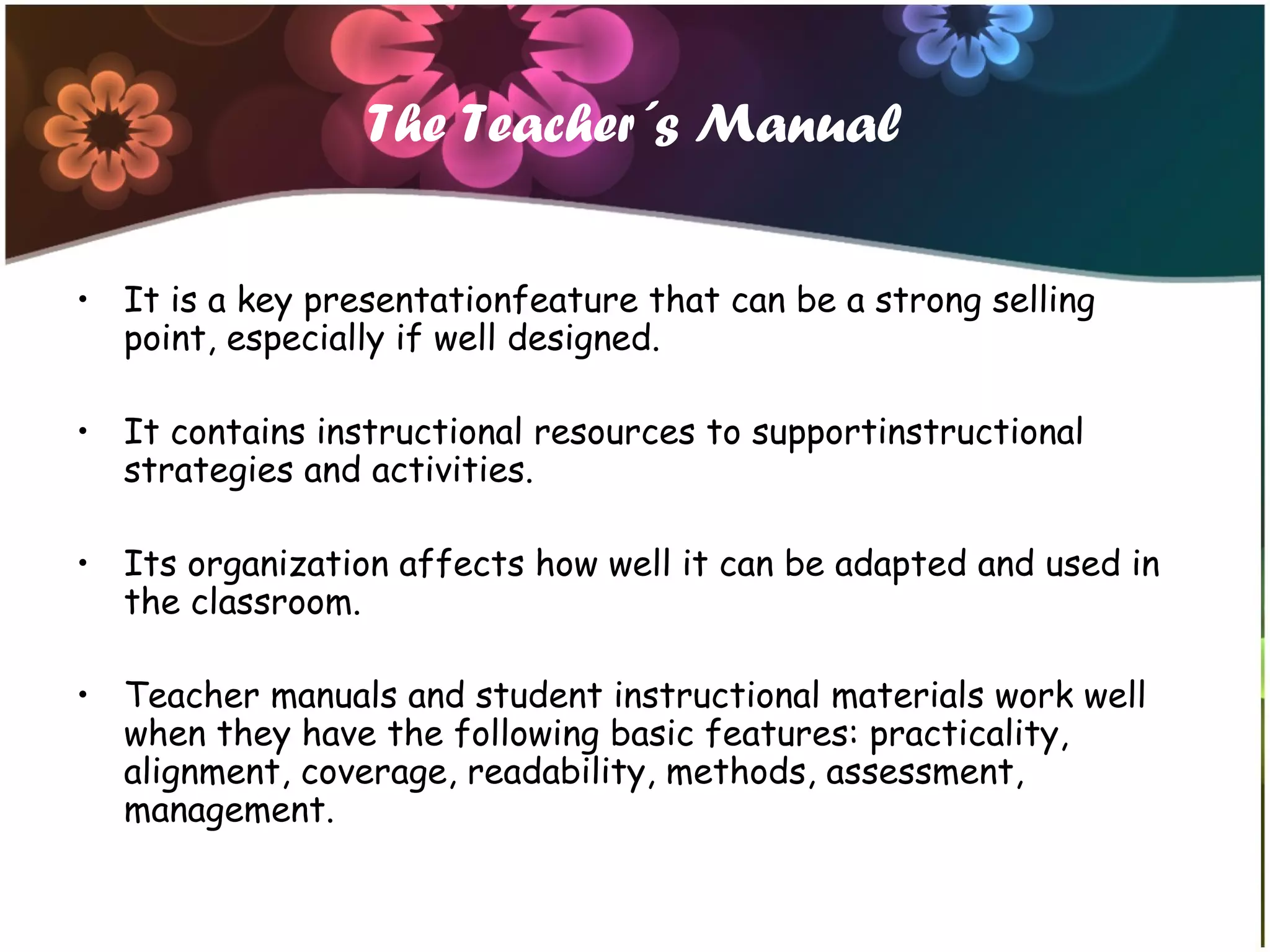 The Teacher´s Manual

• It is a key presentationfeature that can be a strong selling point, especially if well designed.

• It contains instructional resources to supportinstructional strategies and activities.

• Its organization affects how well it can be adapted and used in the classroom.

• Teacher manuals and student instructional materials work well when they have the following basic features: practicality, alignment, coverage, readability, methods, assessment, management.